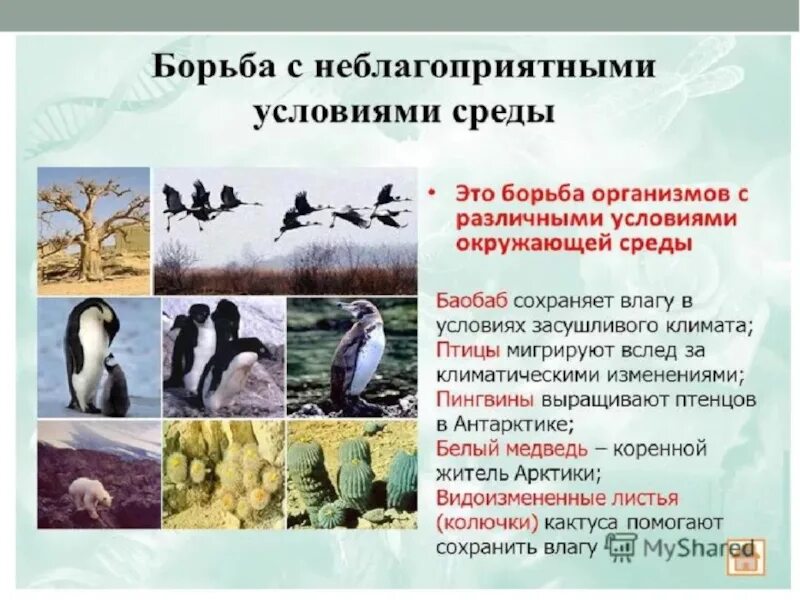 Борьба с неблагоприятными условиями среды

• Это борьба организмов с различными условиями окружающей среды

Баобаб сохраняет влагу в условиях засушливого климата;
Птицы мигрируют вслед за климатическими изменениями;
Пингвины выращивают птенцов в Антарктике;
Белый медведь – коренной житель Арктики;
Видоизмененные листья (колючки) кактуса помогают сохранить влагу

MyShared